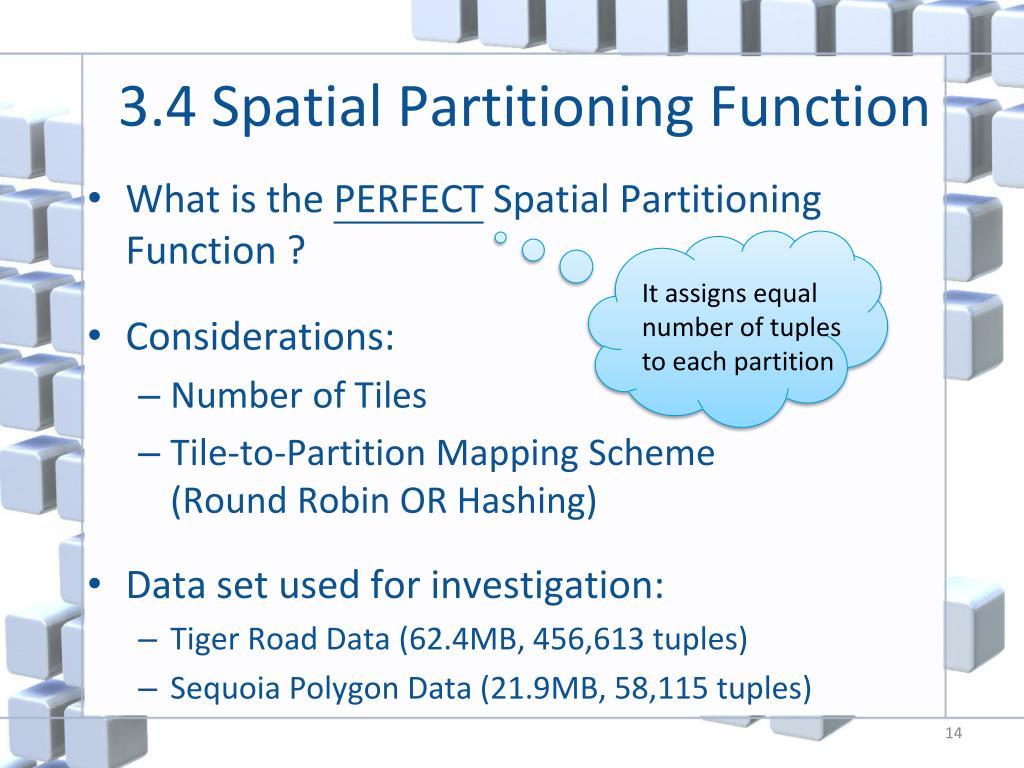 3.4 Spatial Partitioning Function

• What is the PERFECT Spatial Partitioning Function ?

It assigns equal number of tuples to each partition

• Considerations:
– Number of Tiles
– Tile-to-Partition Mapping Scheme (Round Robin OR Hashing)

• Data set used for investigation:
– Tiger Road Data (62.4MB, 456,613 tuples)
– Sequoia Polygon Data (21.9MB, 58,115 tuples)

14